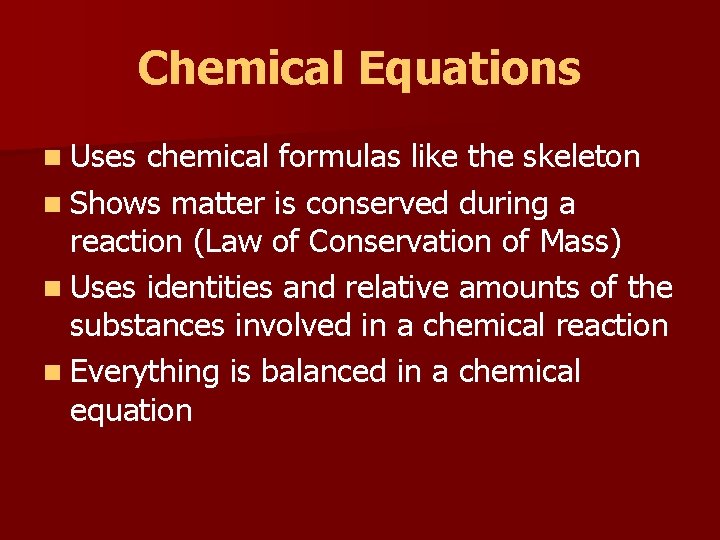 Chemical Equations

- Uses chemical formulas like the skeleton
- Shows matter is conserved during a reaction (Law of Conservation of Mass)
- Uses identities and relative amounts of the substances involved in a chemical reaction
- Everything is balanced in a chemical equation